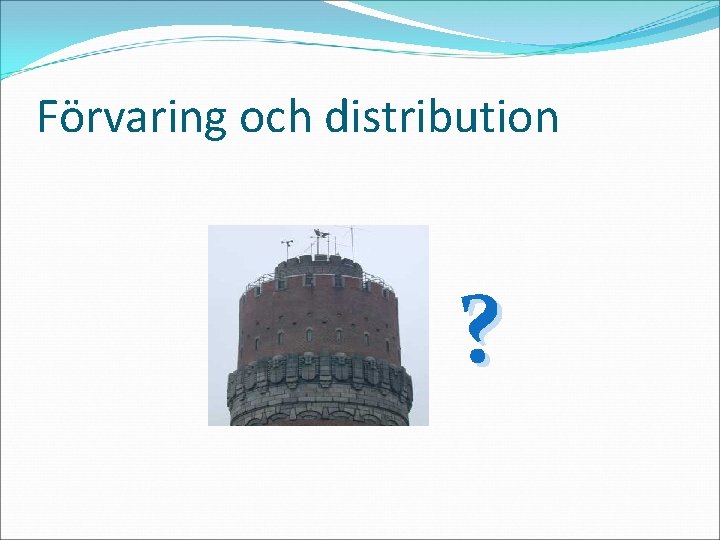 Förvaring och distribution

?